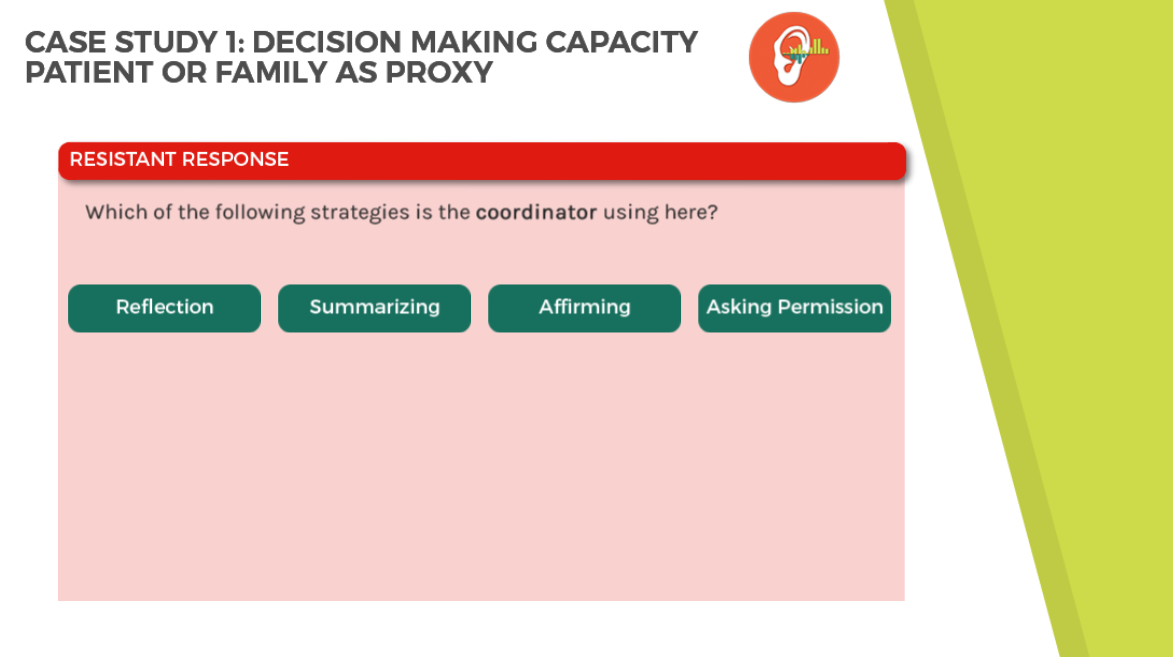 CASE STUDY 1: DECISION MAKING CAPACITY
PATIENT OR FAMILY AS PROXY

RESISTANT RESPONSE

Which of the following strategies is the coordinator using here?

Reflection

Summarizing

Affirming

Asking Permission